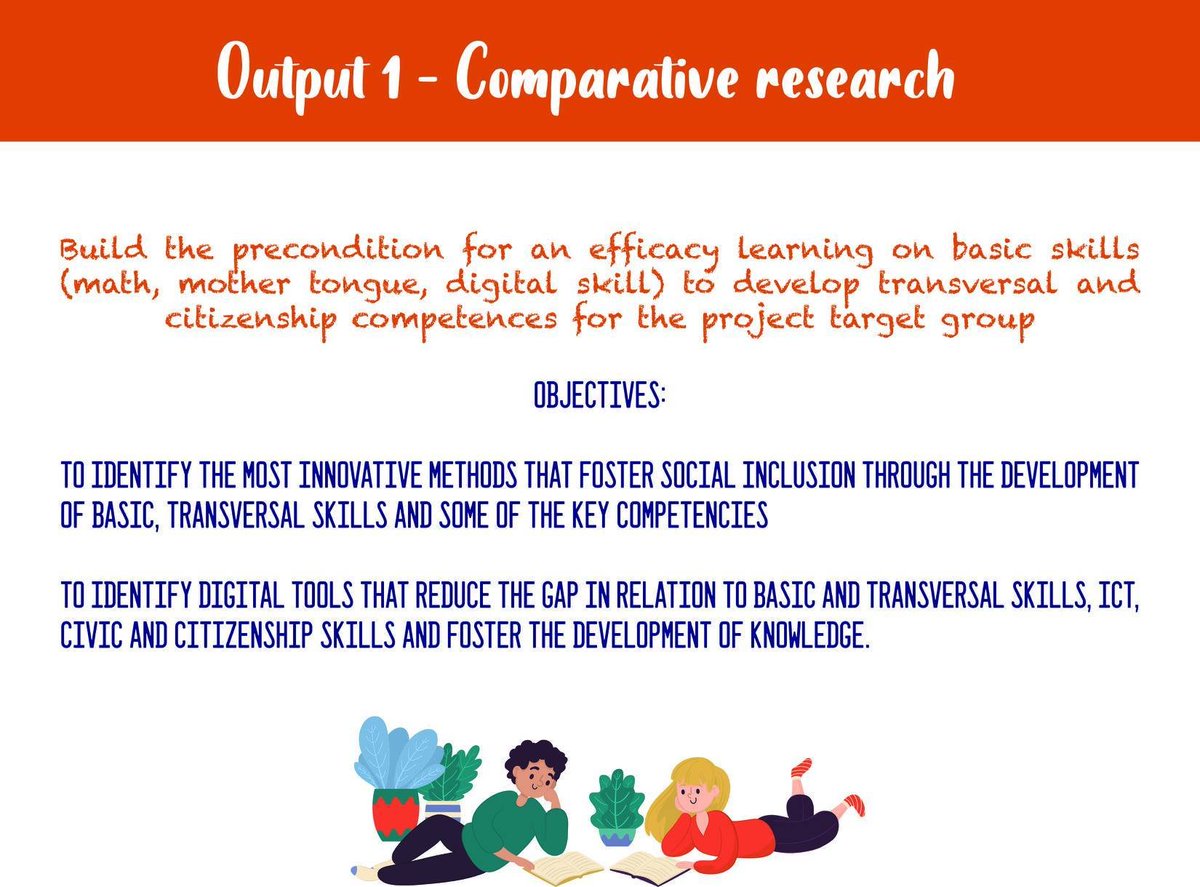 Output 1 - Comparative research

Build the precondition for an efficacy learning on basic skills (math, mother tongue, digital skill) to develop transversal and citizenship competences for the project target group

OBJECTIVES:

TO IDENTIFY THE MOST INNOVATIVE METHODS THAT FOSTER SOCIAL INCLUSION THROUGH THE DEVELOPMENT OF BASIC, TRANSVERSAL SKILLS AND SOME OF THE KEY COMPETENCIES

TO IDENTIFY DIGITAL TOOLS THAT REDUCE THE GAP IN RELATION TO BASIC AND TRANSVERSAL SKILLS, ICT, CIVIC AND CITIZENSHIP SKILLS AND FOSTER THE DEVELOPMENT OF KNOWLEDGE.